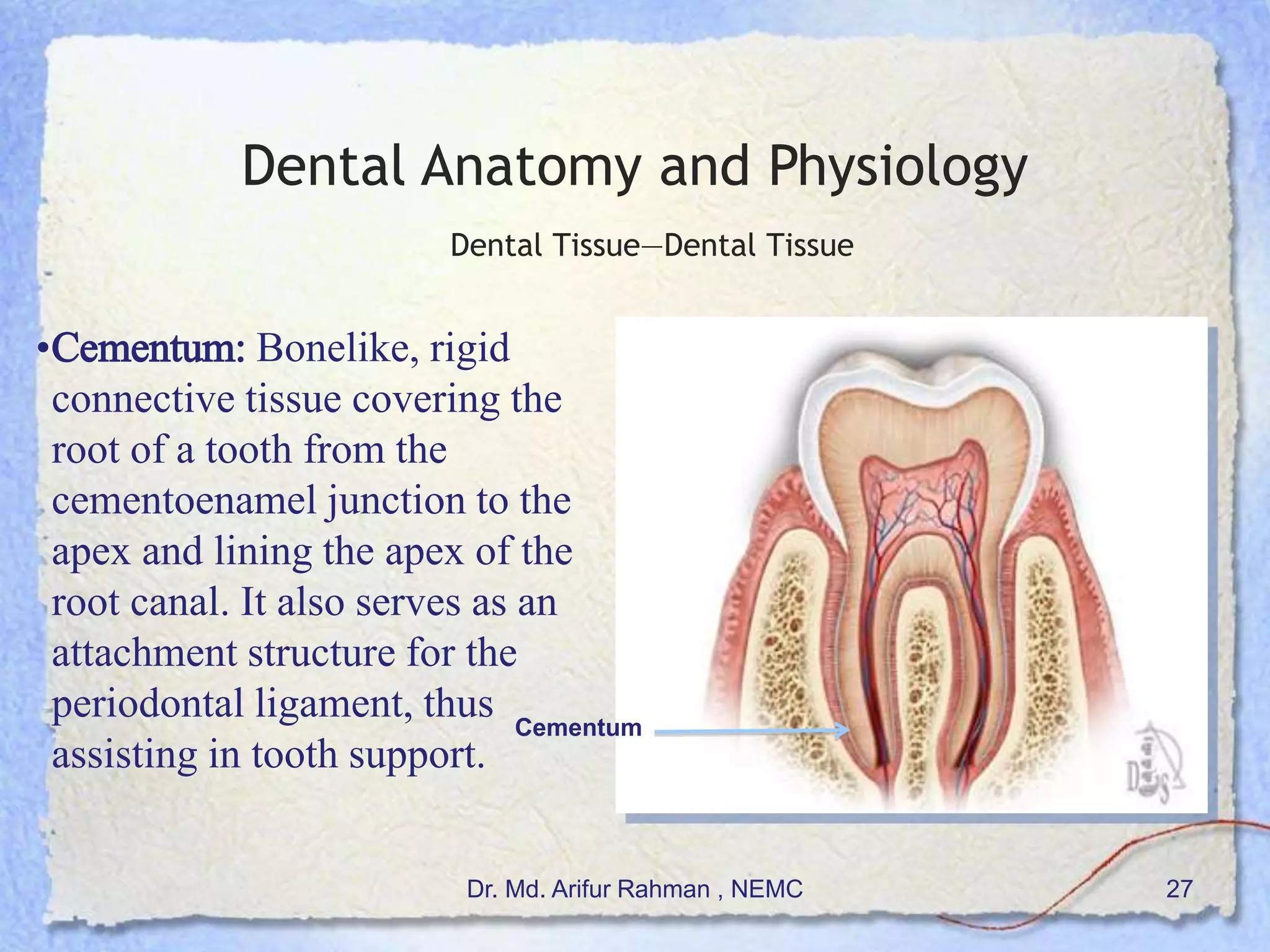 Dental Anatomy and Physiology

Dental Tissue—Dental Tissue

•Cementum: Bonelike, rigid connective tissue covering the root of a tooth from the cementoenamel junction to the apex and lining the apex of the root canal. It also serves as an attachment structure for the periodontal ligament, thus assisting in tooth support.

Cementum

Dr. Md. Arifur Rahman , NEMC

27